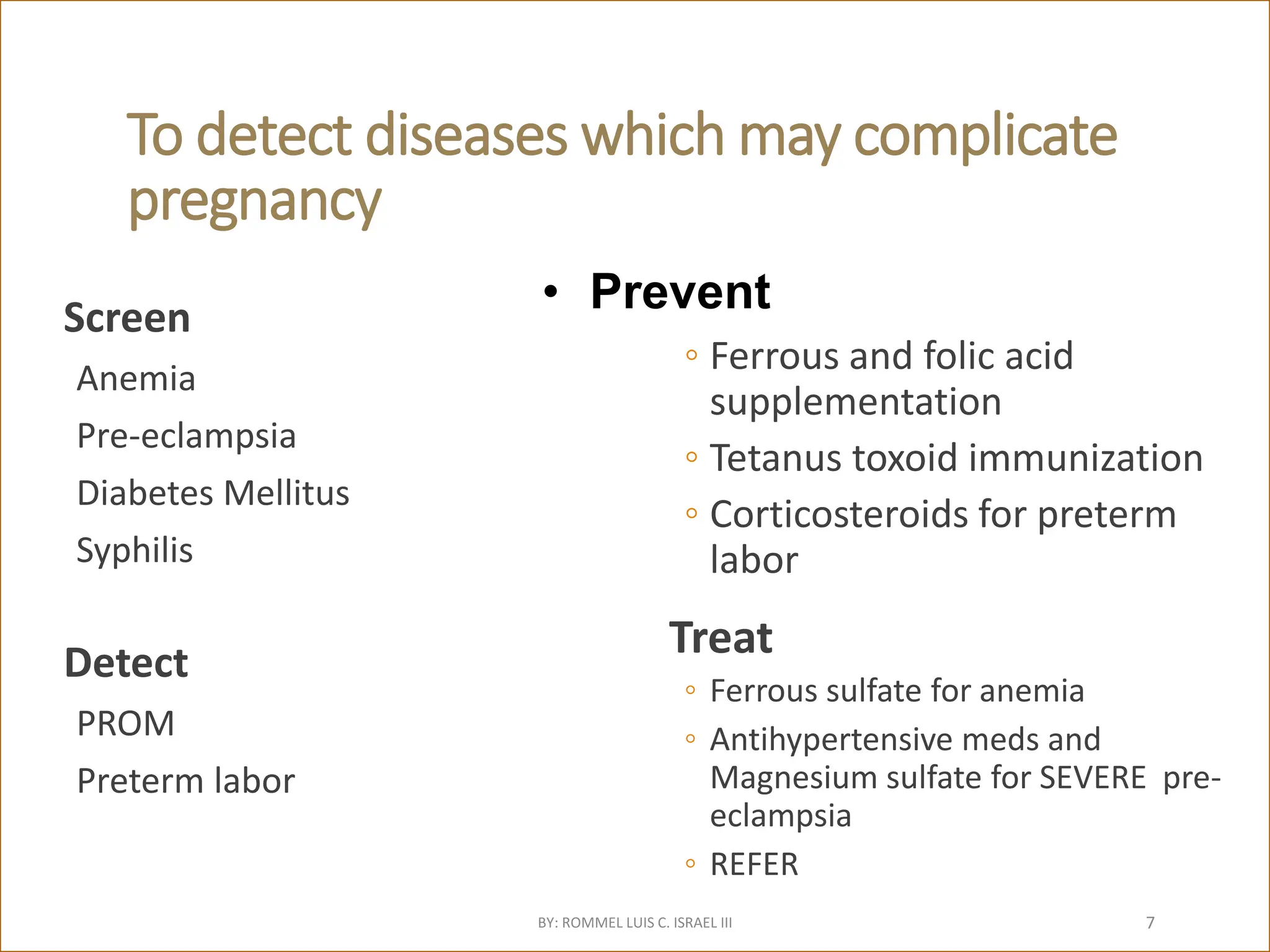 To detect diseases which may complicate pregnancy

Screen

Anemia

Pre-eclampsia

Diabetes Mellitus

Syphilis

Detect

PROM

Preterm labor

• Prevent

◦ Ferrous and folic acid supplementation

◦ Tetanus toxoid immunization

◦ Corticosteroids for preterm labor

Treat

◦ Ferrous sulfate for anemia

◦ Antihypertensive meds and Magnesium sulfate for SEVERE pre-eclampsia

◦ REFER

BY: ROMMEL LUIS C. ISRAEL III

7